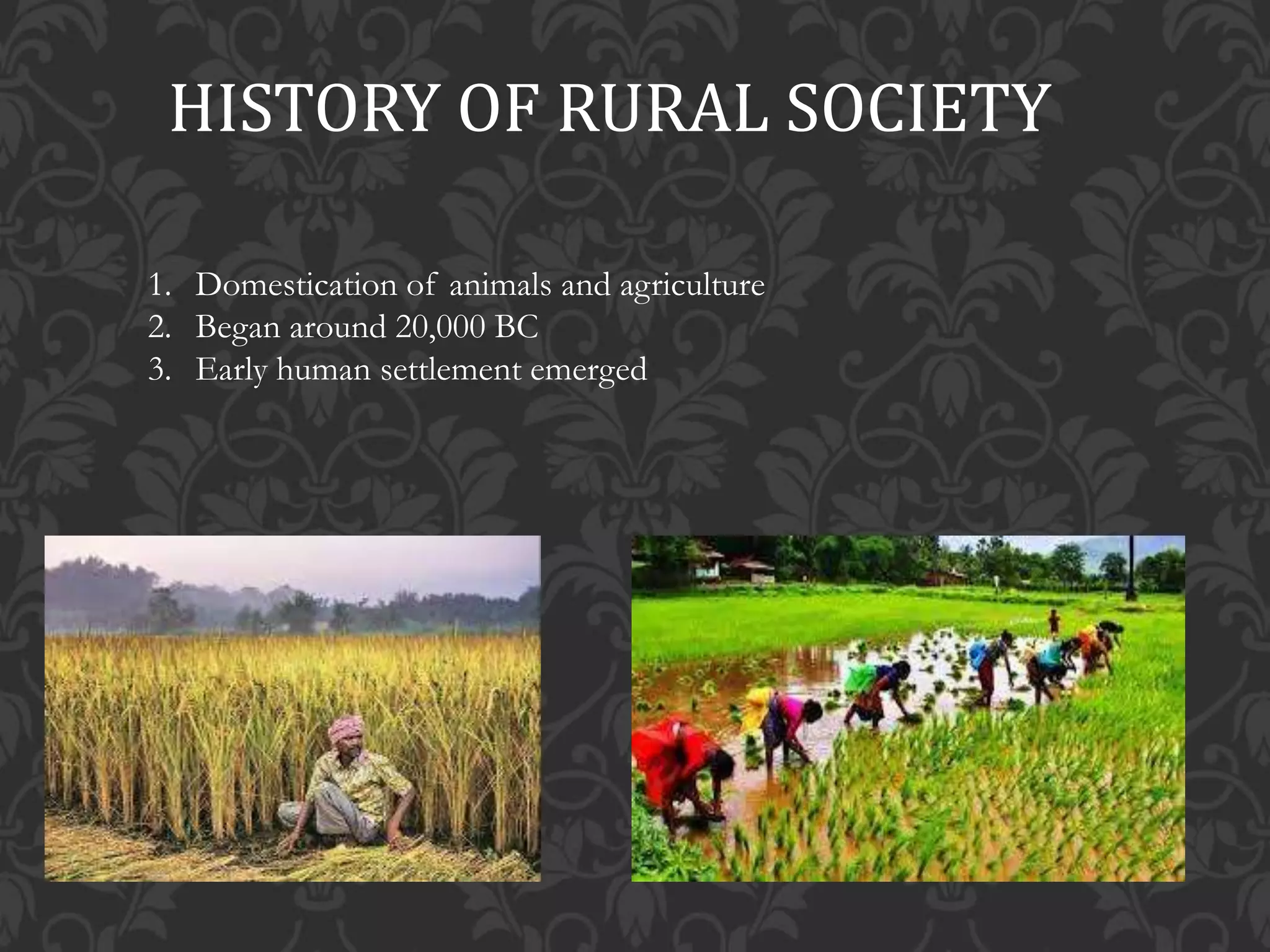 HISTORY OF RURAL SOCIETY

1. Domestication of animals and agriculture
2. Began around 20,000 BC
3. Early human settlement emerged